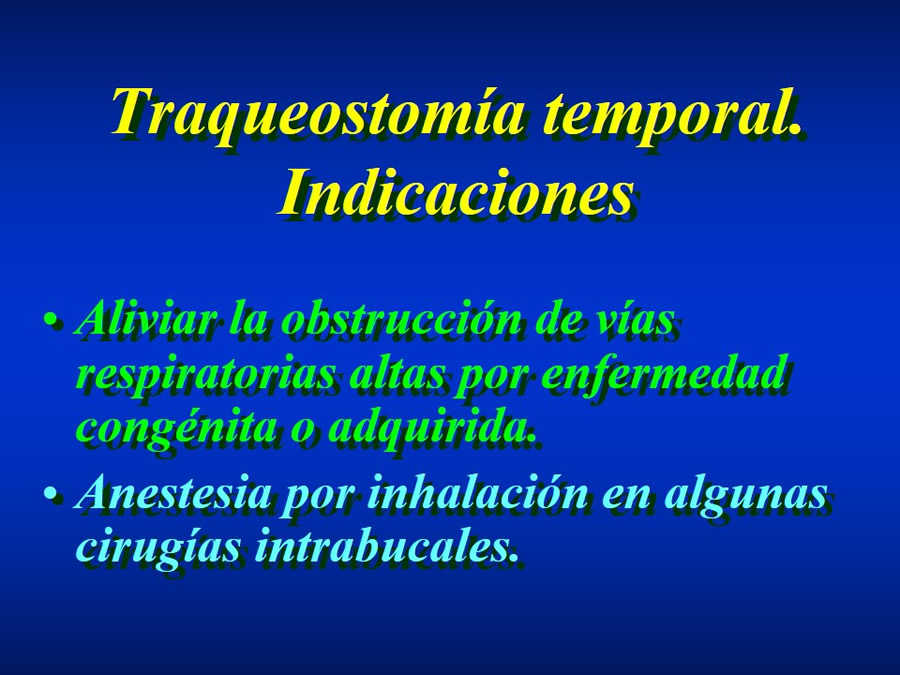 Traqueostomía temporal. Indicaciones

• Aliviar la obstrucción de vías respiratorias altas por enfermedad congénita o adquirida.
• Anestesia por inhalación en algunas cirugías intrabucales.